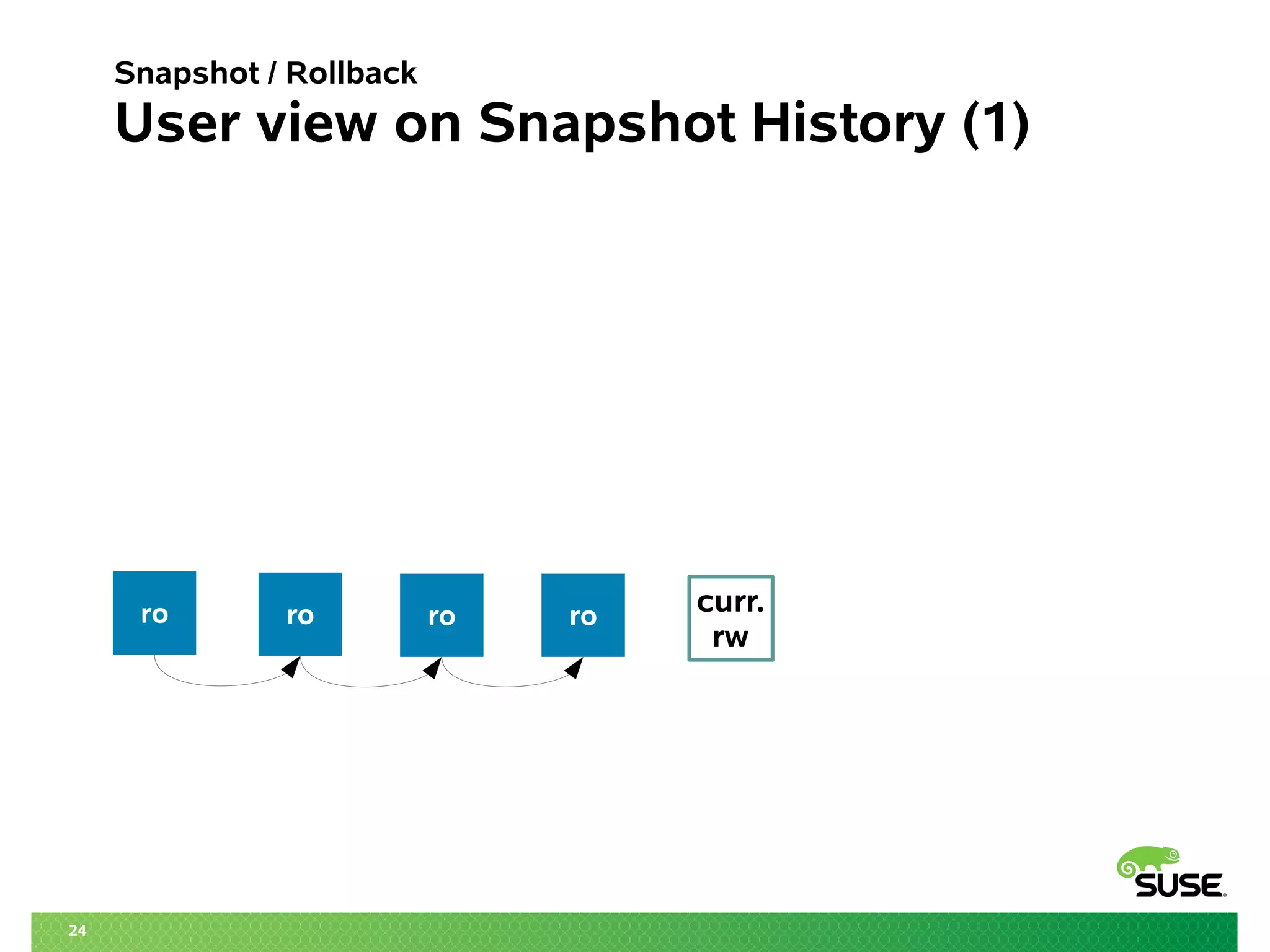 Snapshot / Rollback
User view on Snapshot History (1)

ro

ro

ro

ro

curr.
rw

SUSE

24